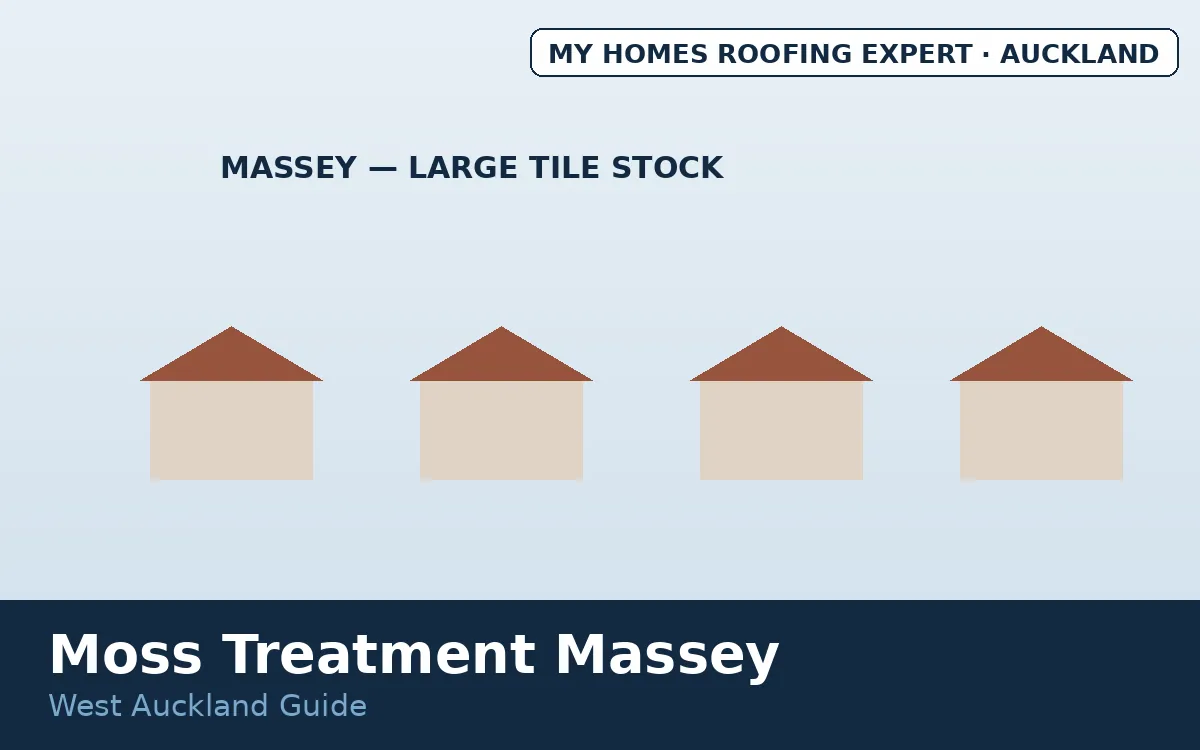 MY HOMES ROOFING EXPERT · AUCKLAND

MASSEY — LARGE TILE STOCK

Moss Treatment Massey

West Auckland Guide